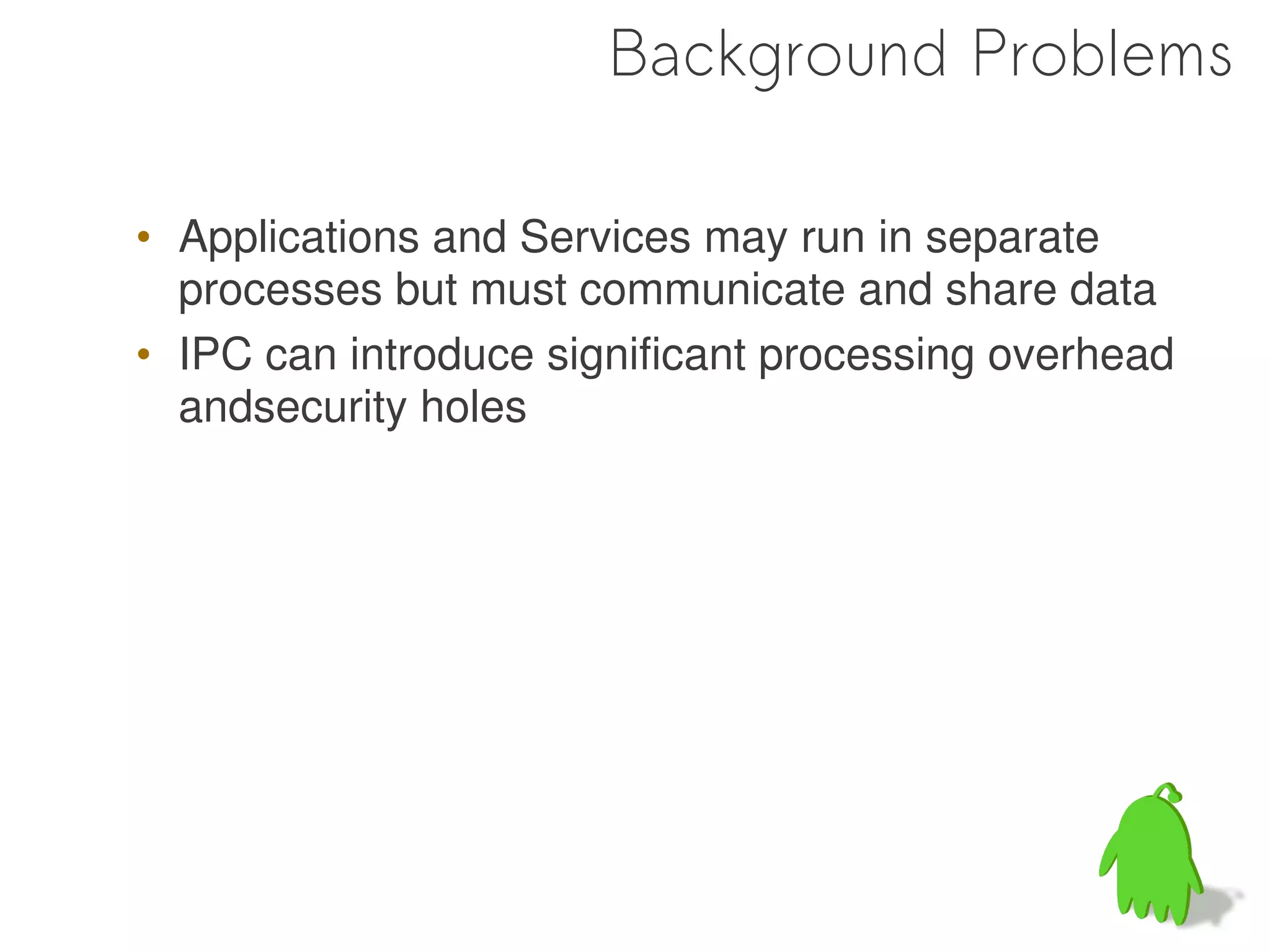 Background Problems

• Applications and Services may run in separate processes but must communicate and share data
• IPC can introduce significant processing overhead andsecurity holes